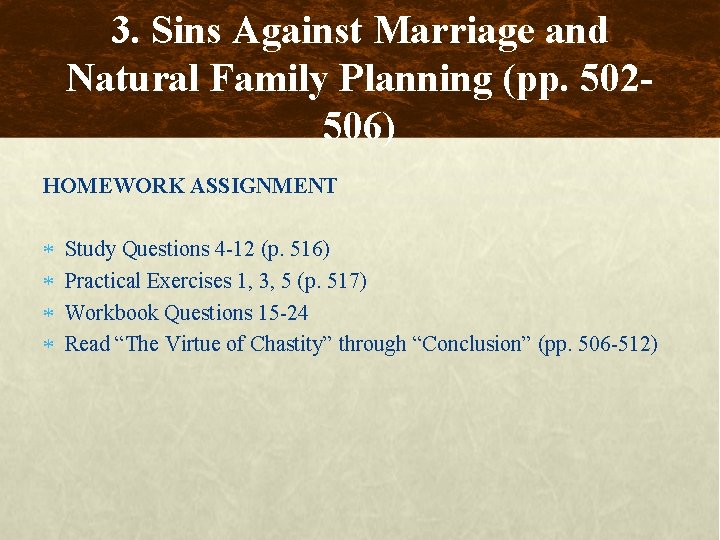 3. Sins Against Marriage and Natural Family Planning (pp. 502-506)

HOMEWORK ASSIGNMENT

* Study Questions 4-12 (p. 516)
* Practical Exercises 1, 3, 5 (p. 517)
* Workbook Questions 15-24
* Read “The Virtue of Chastity” through “Conclusion” (pp. 506-512)